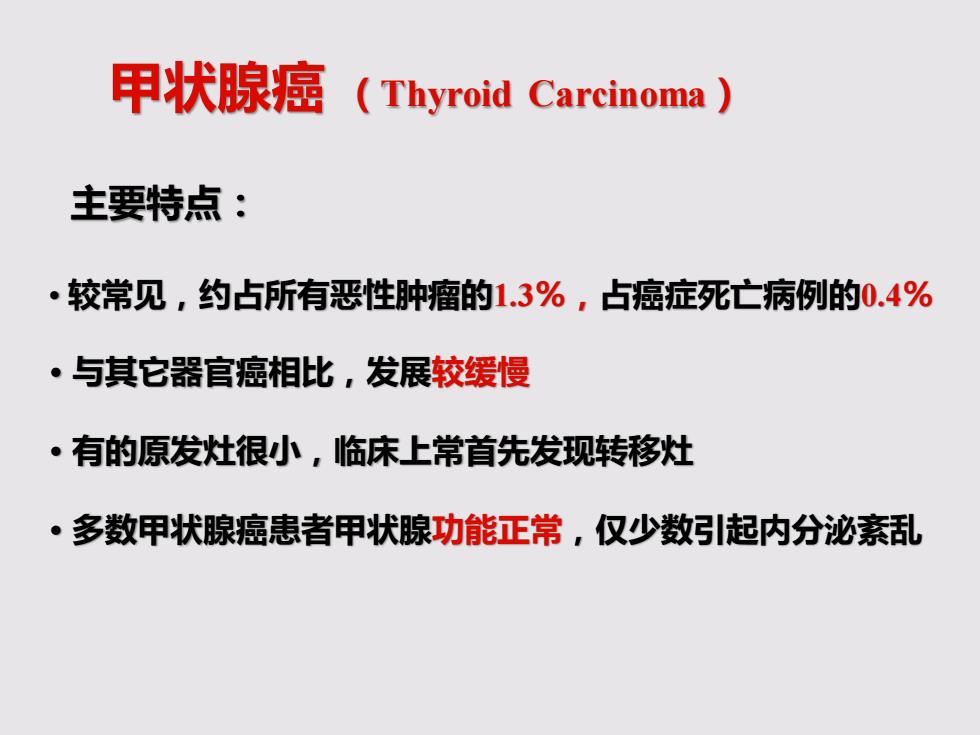 甲状腺癌 （Thyroid Carcinoma）

主要特点：

• 较常见，约占所有恶性肿瘤的1.3%，占癌症死亡病例的0.4%

• 与其它器官癌相比，发展较缓慢

• 有的原发灶很小，临床上常首先发现转移灶

• 多数甲状腺癌患者甲状腺功能正常，仅少数引起内分泌紊乱